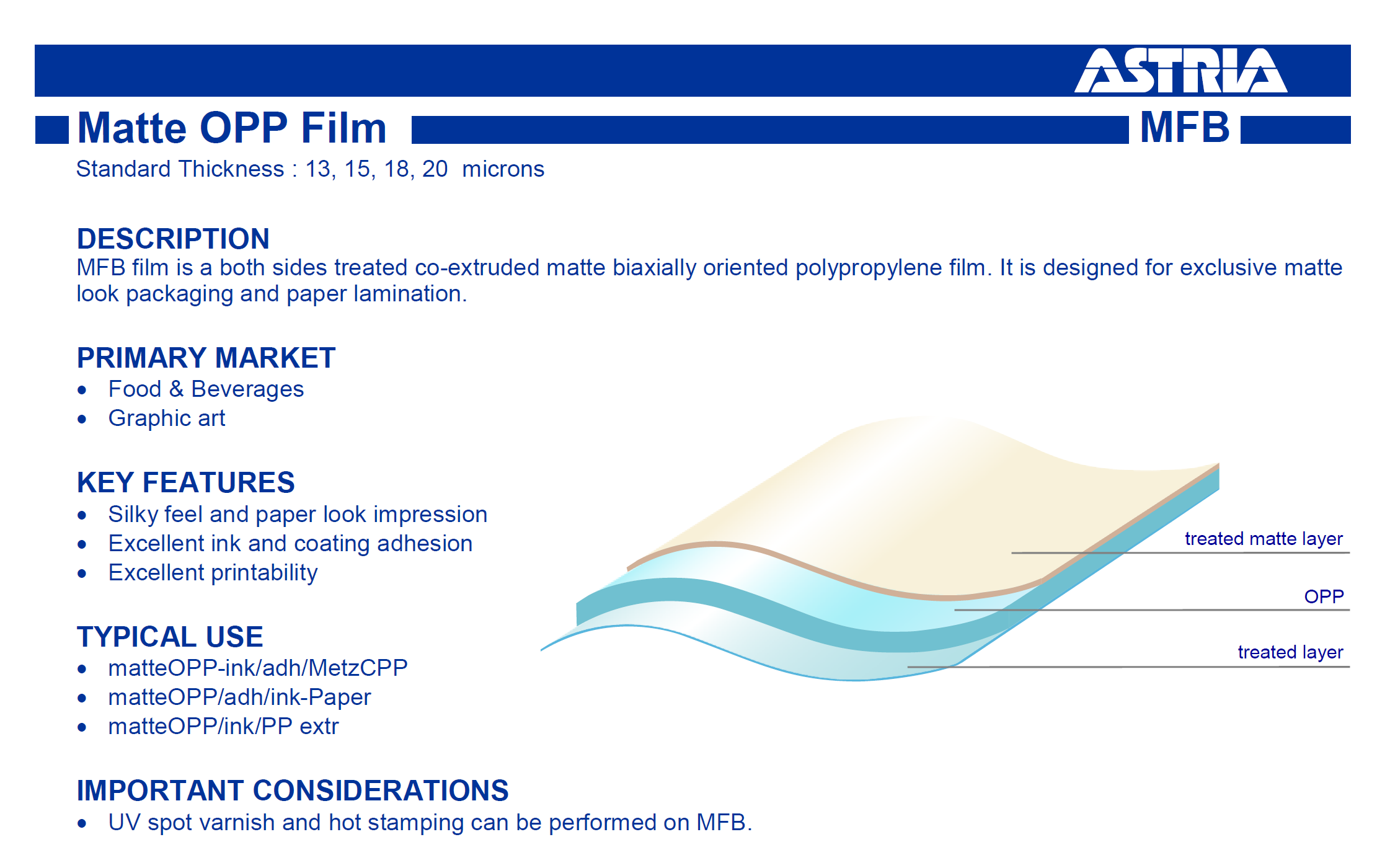 ASTRIA

Matte OPP Film

MFB

Standard Thickness : 13, 15, 18, 20 microns

DESCRIPTION
MFB film is a both sides treated co-extruded matte biaxially oriented polypropylene film. It is designed for exclusive matte look packaging and paper lamination.

PRIMARY MARKET
• Food & Beverages
• Graphic art

KEY FEATURES
• Silky feel and paper look impression
• Excellent ink and coating adhesion
• Excellent printability

TYPICAL USE
• matteOPP-ink/adh/MetzCPP
• matteOPP/adh/ink-Paper
• matteOPP/ink/PP extr

IMPORTANT CONSIDERATIONS
• UV spot varnish and hot stamping can be performed on MFB.

treated matte layer

OPP

treated layer